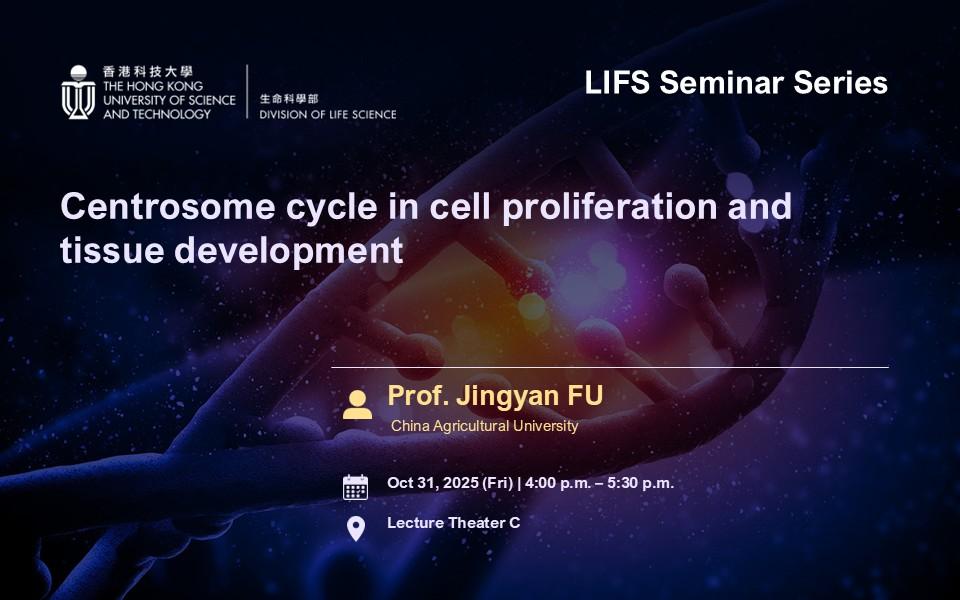 香港科技大學
THE HONG KONG UNIVERSITY OF SCIENCE AND TECHNOLOGY

生命科學部
DIVISION OF LIFE SCIENCE

LIFS Seminar Series

Centrosome cycle in cell proliferation and tissue development

Prof. Jingyan FU
China Agricultural University

Oct 31, 2025 (Fri) | 4:00 p.m. – 5:30 p.m.

Lecture Theater C